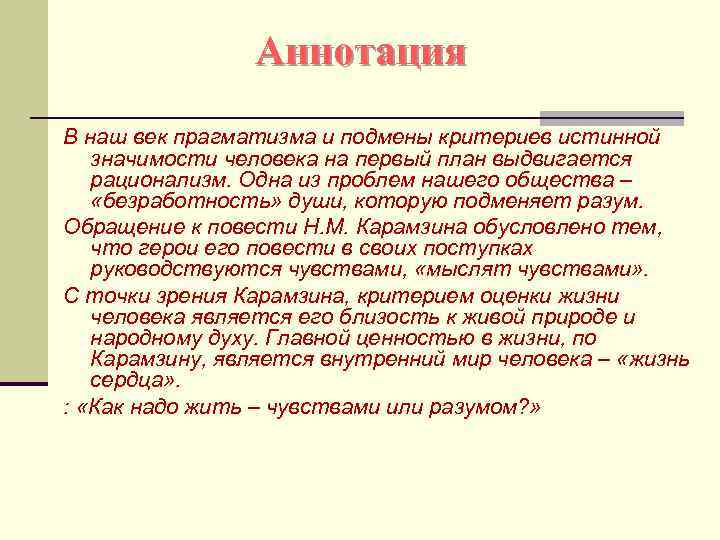 Аннотация

В наш век прагматизма и подмены критериев истинной значимости человека на первый план выдвигается рационализм. Одна из проблем нашего общества – «безработность» души, которую подменяет разум.

Обращение к повести Н.М. Карамзина обусловлено тем, что герои его повести в своих поступках руководствуются чувствами, «мыслят чувствами».

С точки зрения Карамзина, критерием оценки жизни человека является его близость к живой природе и народному духу. Главной ценностью в жизни, по Карамзину, является внутренний мир человека – «жизнь сердца».

: «Как надо жить – чувствами или разумом?»